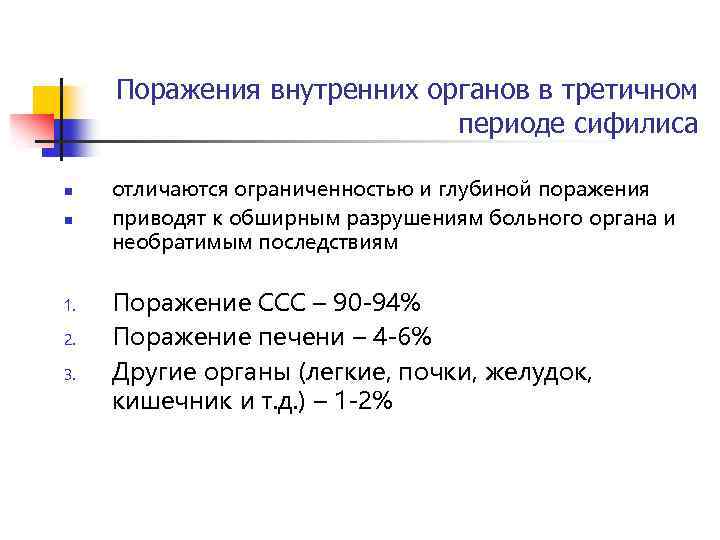 Поражения внутренних органов в третичном периоде сифилиса

- отличаются ограниченностью и глубиной поражения
- приводят к обширным разрушениям больного органа и необратимым последствиям

1. Поражение ССС – 90-94%
2. Поражение печени – 4-6%
3. Другие органы (легкие, почки, желудок, кишечник и т.д.) – 1-2%